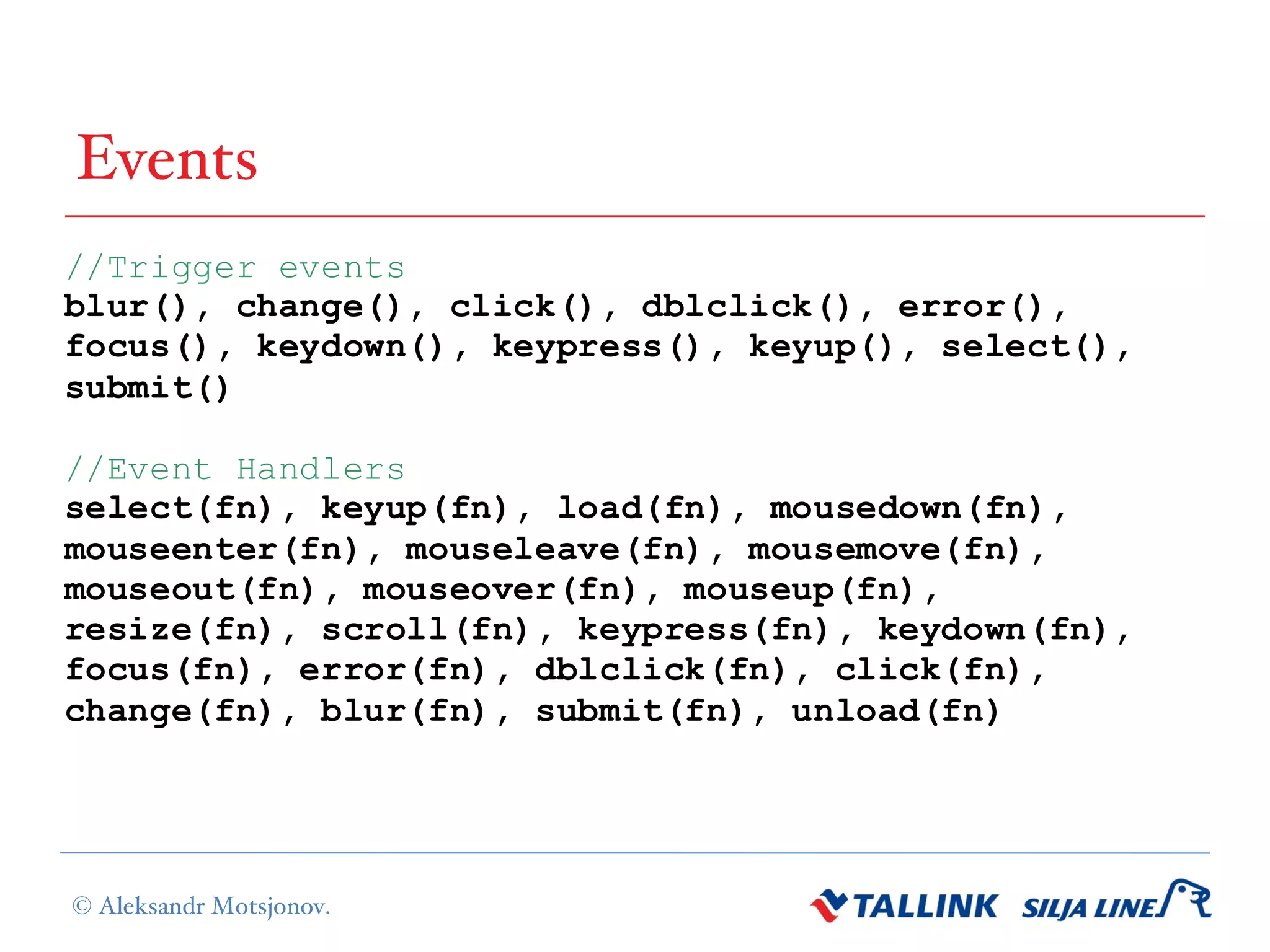 Events

//Trigger events
blur(), change(), click(), dblclick(), error(), focus(), keydown(), keypress(), keyup(), select(), submit()

//Event Handlers
select(fn), keyup(fn), load(fn), mousedown(fn), mouseenter(fn), mouseleave(fn), mousemove(fn), mouseout(fn), mouseover(fn), mouseup(fn), resize(fn), scroll(fn), keypress(fn), keydown(fn), focus(fn), error(fn), dblclick(fn), click(fn), change(fn), blur(fn), submit(fn), unload(fn)

© Aleksandr Motsjonov.

TALLINK SILJA LINE